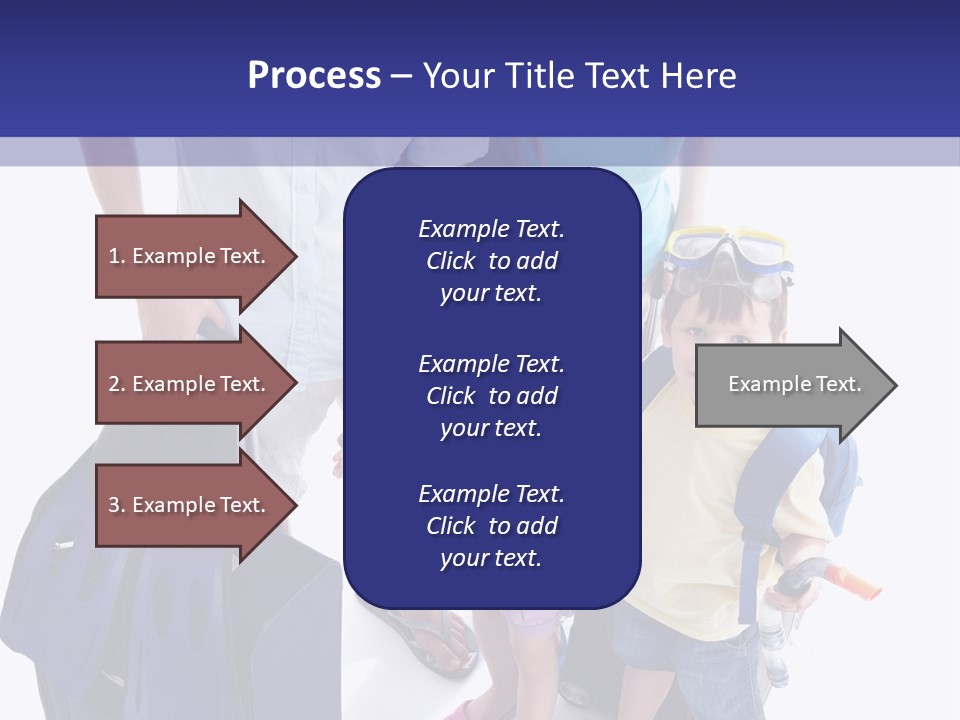 Process – Your Title Text Here

1. Example Text.

2. Example Text.

3. Example Text.

Example Text. Click to add your text.

Example Text. Click to add your text.

Example Text. Click to add your text.

Example Text.